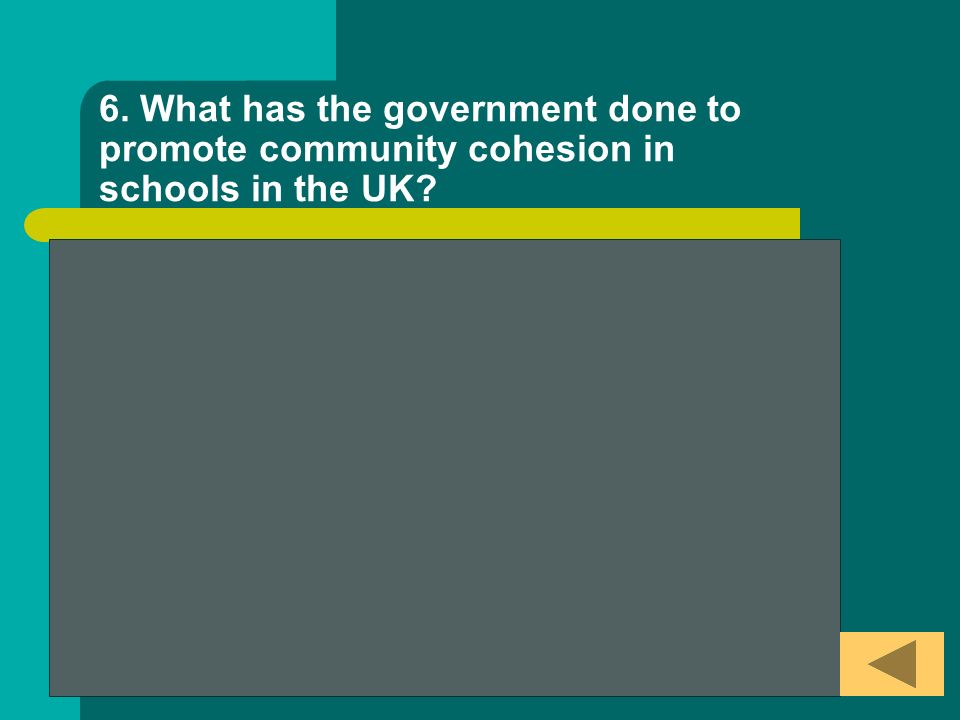 6. What has the government done to promote community cohesion in schools in the UK?